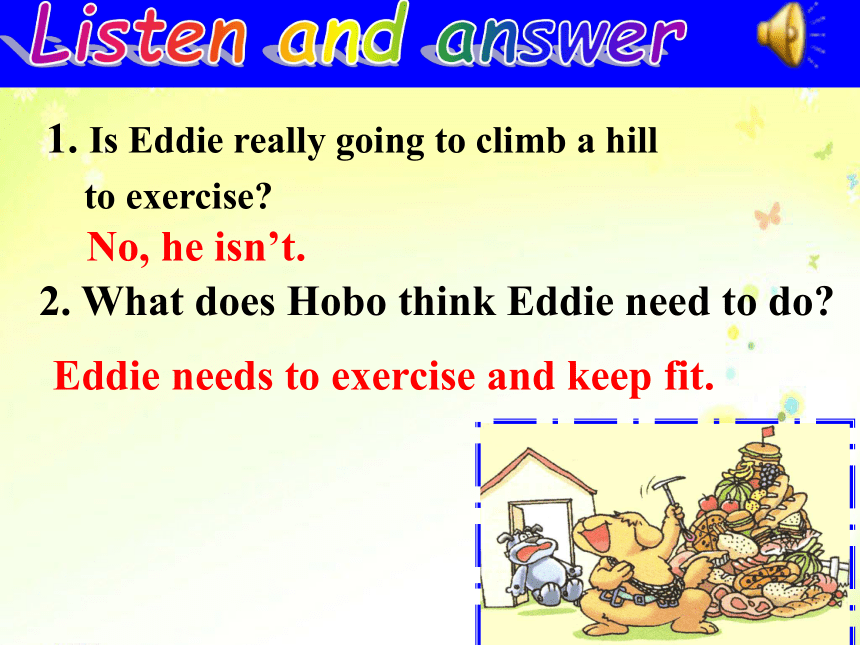 Listen and answer

1. Is Eddie really going to climb a hill to exercise?

No, he isn’t.

2. What does Hobo think Eddie need to do?

Eddie needs to exercise and keep fit.